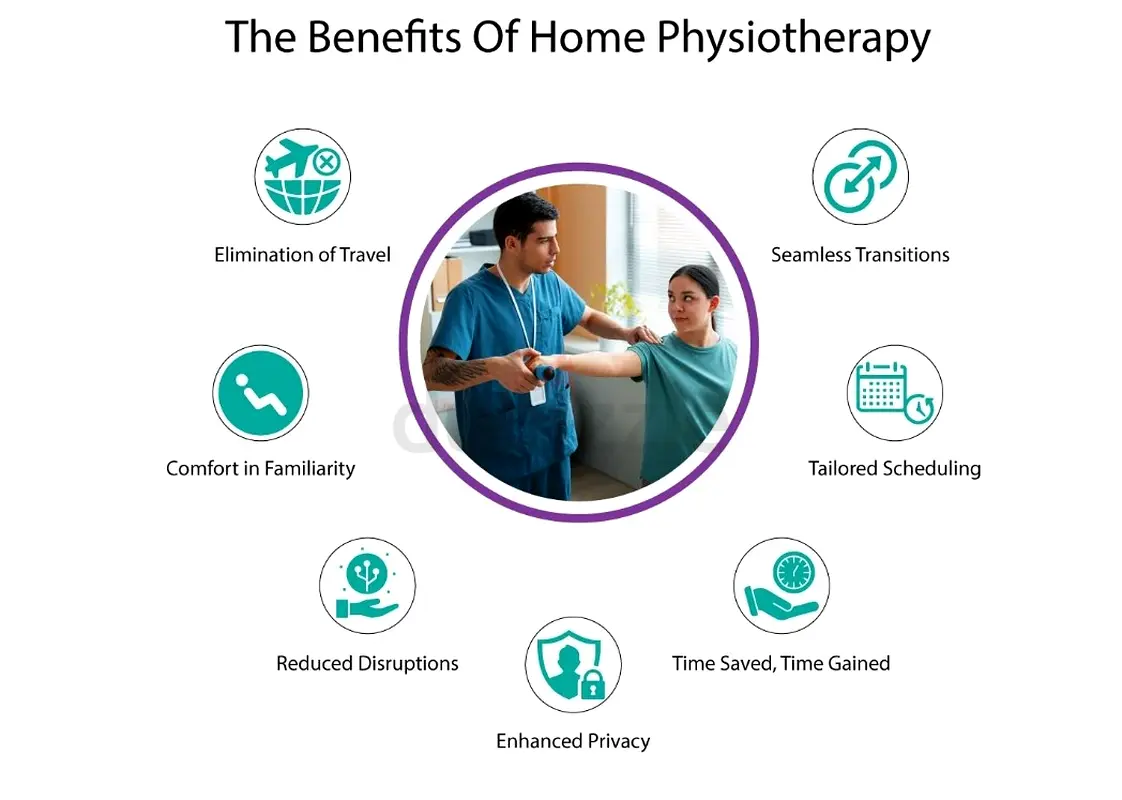 The Benefits Of Home Physiotherapy

Elimination of Travel

Seamless Transitions

Comfort in Familiarity

Tailored Scheduling

Reduced Disruptions

Time Saved, Time Gained

Enhanced Privacy